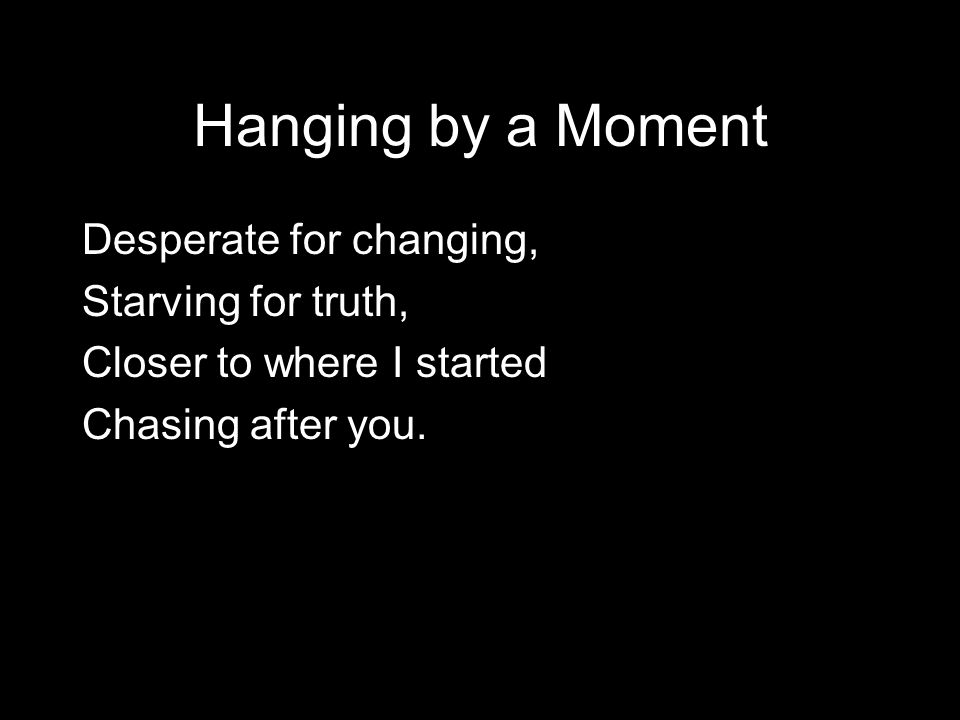 Hanging by a Moment

Desperate for changing,
Starving for truth,
Closer to where I started
Chasing after you.